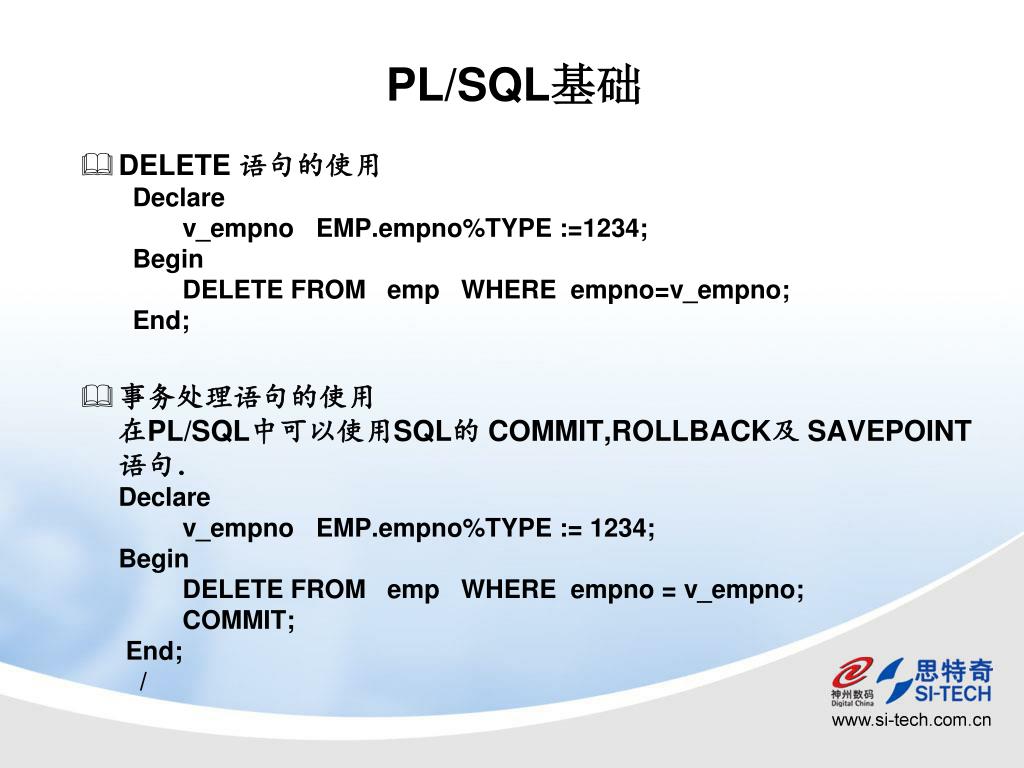 PL/SQL基础

DELETE 语句的使用
Declare
v_empno EMP.empno%TYPE :=1234;
Begin
DELETE FROM emp WHERE empno=v_empno;
End;

事务处理语句的使用
在PL/SQL中可以使用SQL的 COMMIT,ROLLBACK及 SAVEPOINT 语句.
Declare
v_empno EMP.empno%TYPE := 1234;
Begin
DELETE FROM emp WHERE empno = v_empno;
COMMIT;
End;
/

神州数码 Digital China
思特奇 SI-TECH
www.si-tech.com.cn